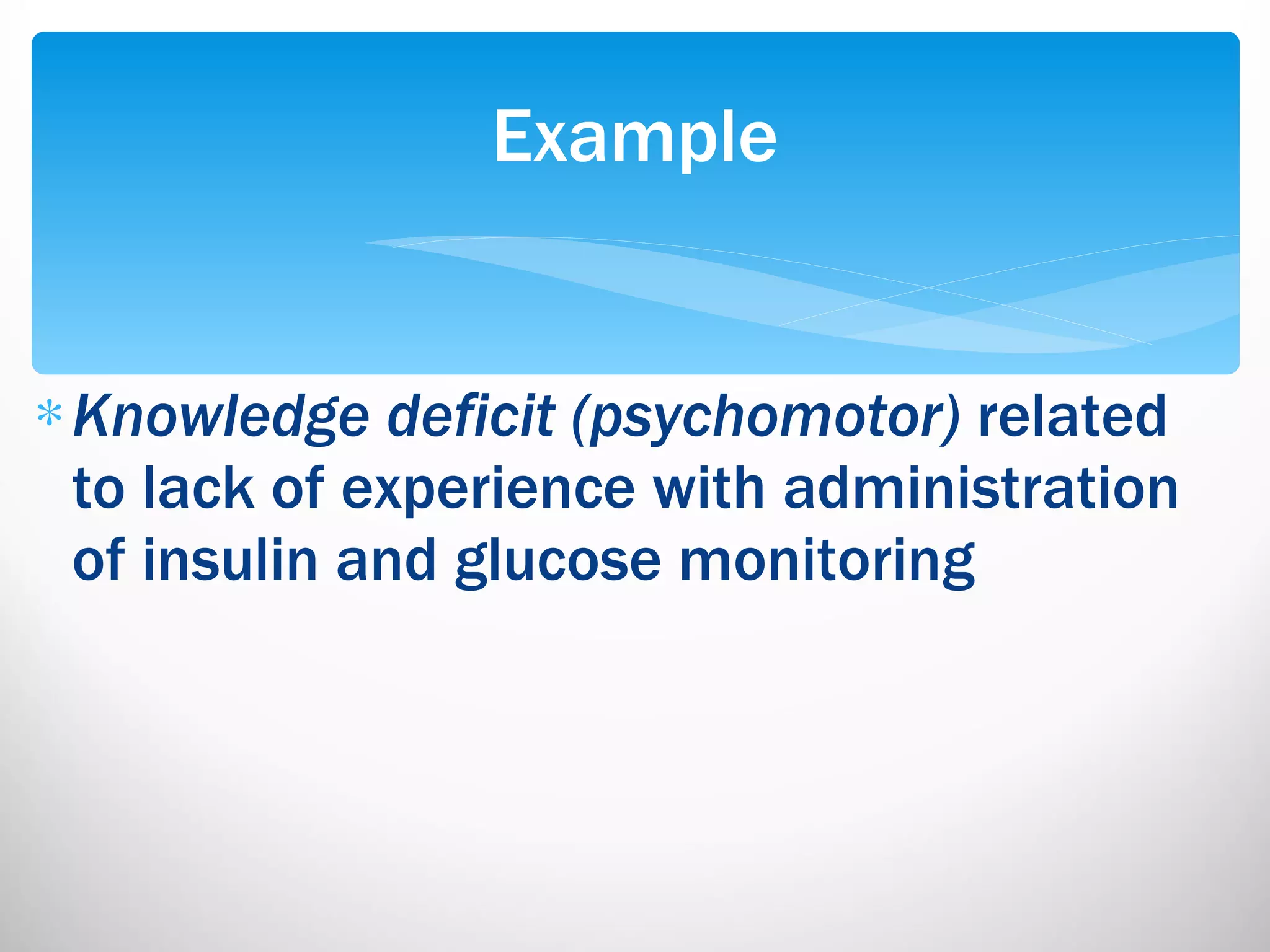 Example

* Knowledge deficit (psychomotor) related to lack of experience with administration of insulin and glucose monitoring